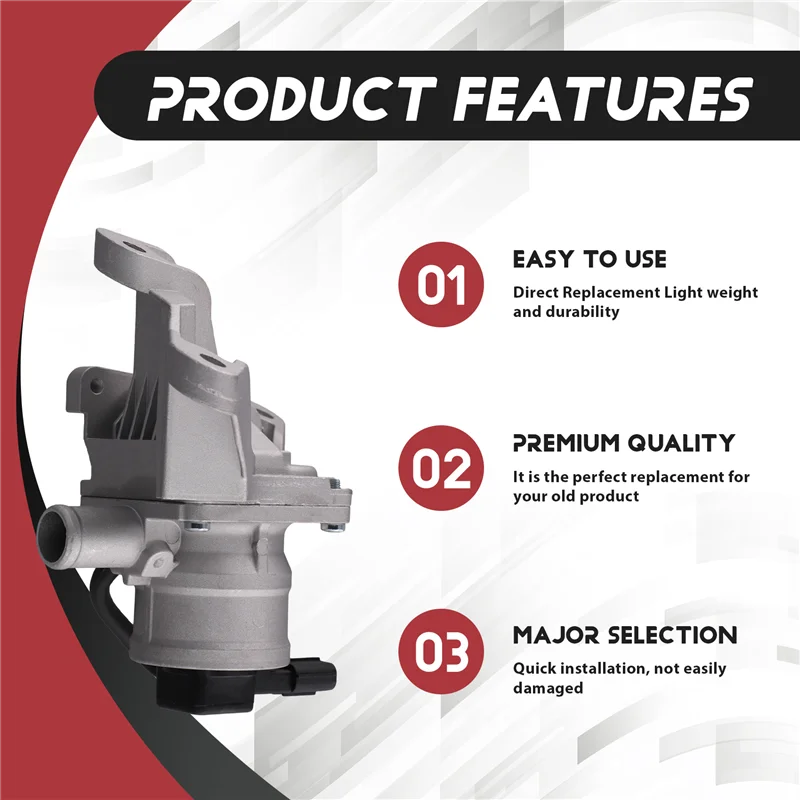 PRODUCT FEATURES

01

EASY TO USE

Direct Replacement Light weight and durability

02

PREMIUM QUALITY

It is the perfect replacement for your old product

03

MAJOR SELECTION

Quick installation, not easily damaged